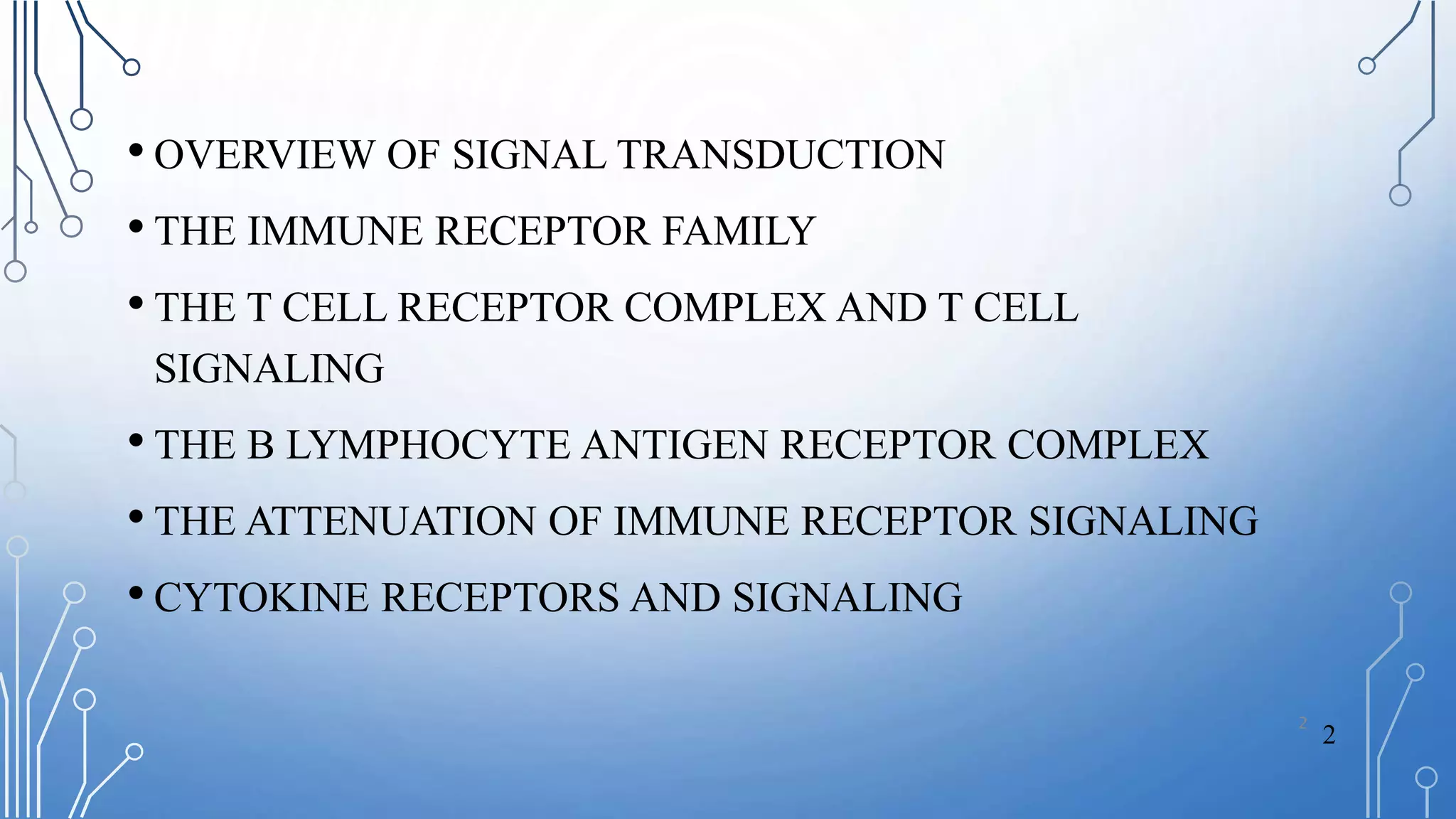 • OVERVIEW OF SIGNAL TRANSDUCTION

• THE IMMUNE RECEPTOR FAMILY

• THE T CELL RECEPTOR COMPLEX AND T CELL SIGNALING

• THE B LYMPHOCYTE ANTIGEN RECEPTOR COMPLEX

• THE ATTENUATION OF IMMUNE RECEPTOR SIGNALING

• CYTOKINE RECEPTORS AND SIGNALING

2

2